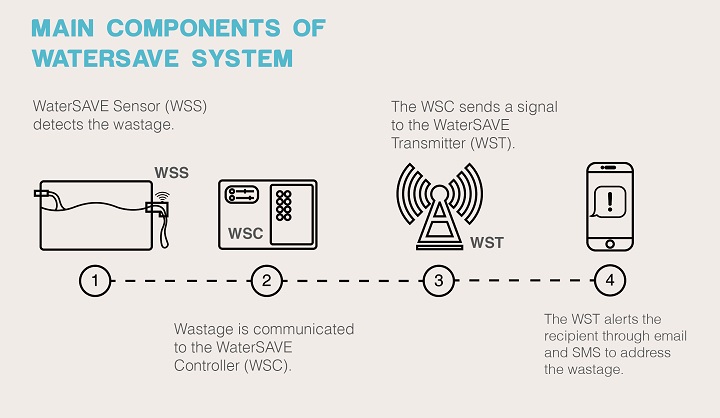 MAIN COMPONENTS OF WATERSAVE SYSTEM

WaterSAVE Sensor (WSS) detects the wastage.

The WSC sends a signal to the WaterSAVE Transmitter (WST).

WSS

WSC

WST

!

1

2

3

4

Wastage is communicated to the WaterSAVE Controller (WSC).

The WST alerts the recipient through email and SMS to address the wastage.